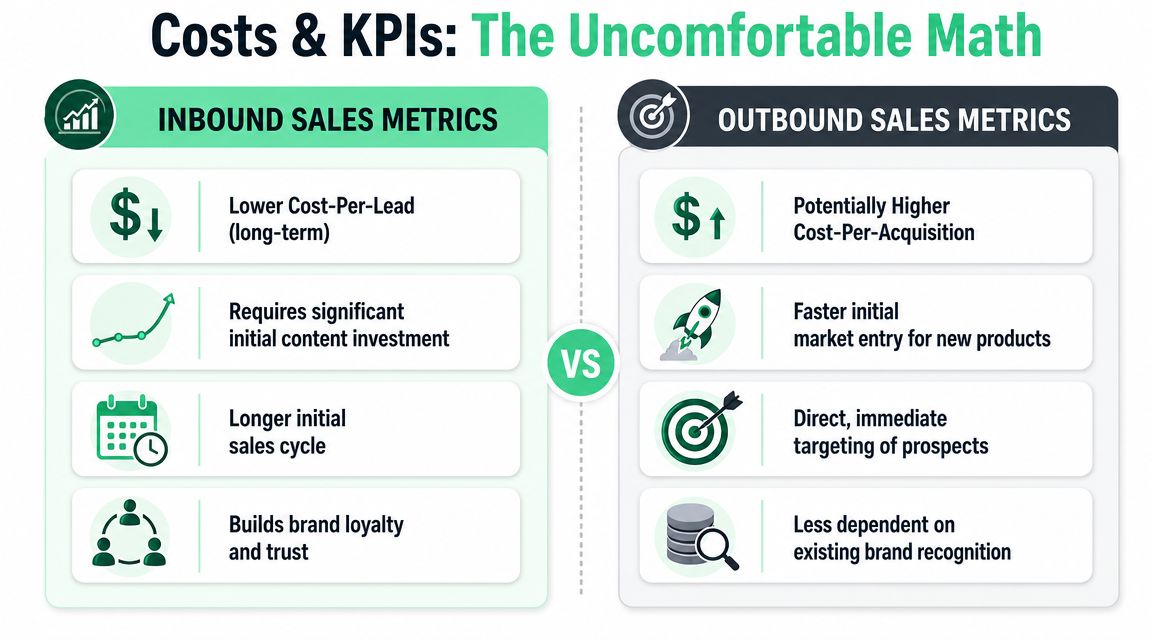 Costs & KPIs: The Uncomfortable Math

INBOUND SALES METRICS

Lower Cost-Per-Lead (long-term)

Requires significant initial content investment

Longer initial sales cycle

Builds brand loyalty and trust

VS

OUTBOUND SALES METRICS

Potentially Higher Cost-Per-Acquisition

Faster initial market entry for new products

Direct, immediate targeting of prospects

Less dependent on existing brand recognition